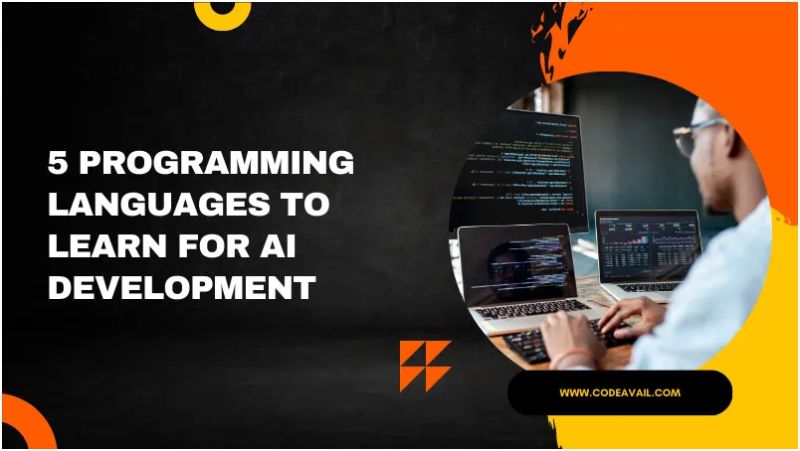 5 PROGRAMMING LANGUAGES TO LEARN FOR AI DEVELOPMENT

WWW.CODEAVAIL.COM